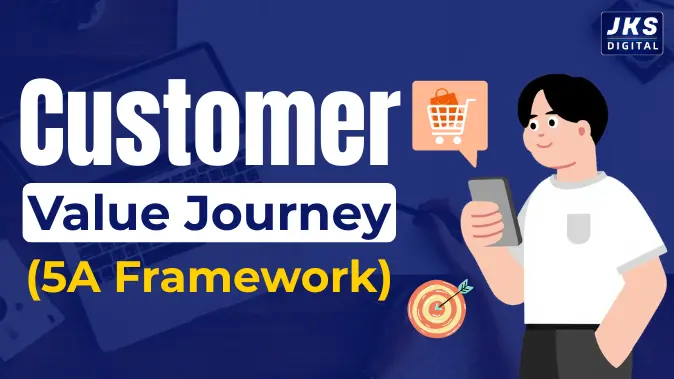 JKS DIGITAL

Customer
Value Journey
(5A Framework)